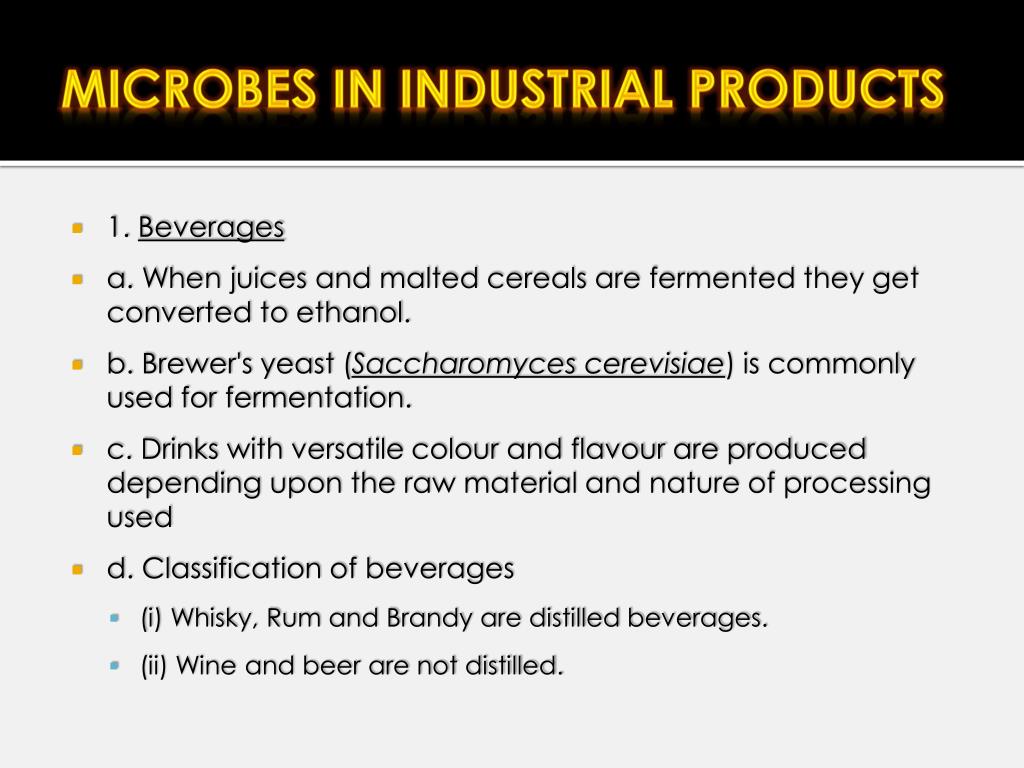 MICROBES IN INDUSTRIAL PRODUCTS

1. Beverages

a. When juices and malted cereals are fermented they get converted to ethanol.

b. Brewer's yeast (Saccharomyces cerevisiae) is commonly used for fermentation.

c. Drinks with versatile colour and flavour are produced depending upon the raw material and nature of processing used

d. Classification of beverages

(i) Whisky, Rum and Brandy are distilled beverages.

(ii) Wine and beer are not distilled.